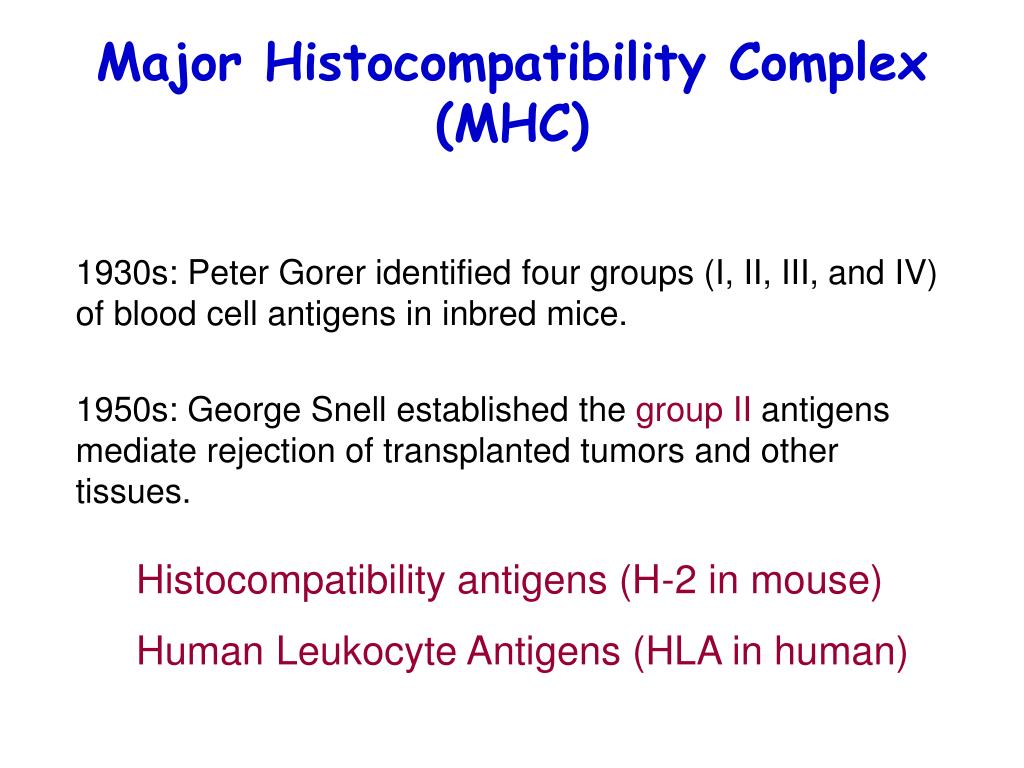 Major Histocompatibility Complex (MHC)

1930s: Peter Gorer identified four groups (I, II, III, and IV) of blood cell antigens in inbred mice.

1950s: George Snell established the group II antigens mediate rejection of transplanted tumors and other tissues.

Histocompatibility antigens (H-2 in mouse)

Human Leukocyte Antigens (HLA in human)